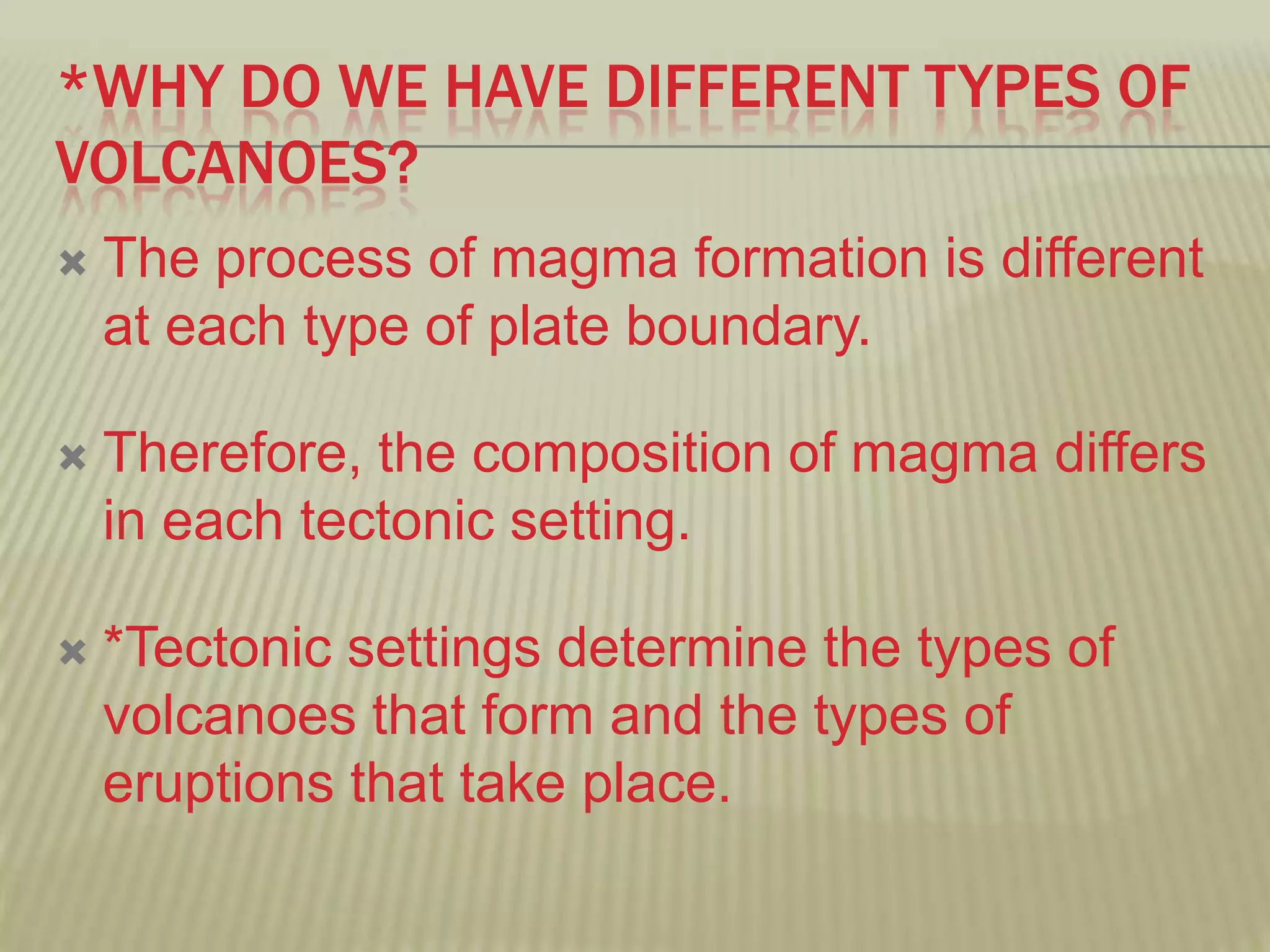 *WHY DO WE HAVE DIFFERENT TYPES OF VOLCANOES?

The process of magma formation is different at each type of plate boundary.

Therefore, the composition of magma differs in each tectonic setting.

*Tectonic settings determine the types of volcanoes that form and the types of eruptions that take place.